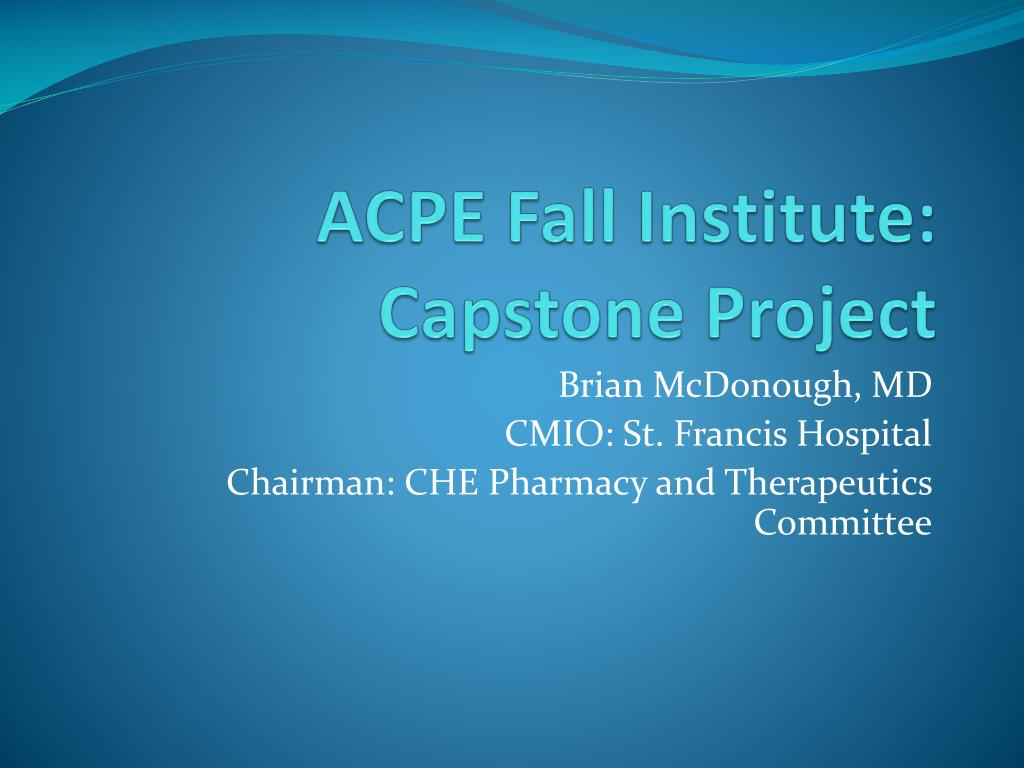 ACPE Fall Institute: Capstone Project

Brian McDonough, MD
CMIO: St. Francis Hospital
Chairman: CHE Pharmacy and Therapeutics Committee